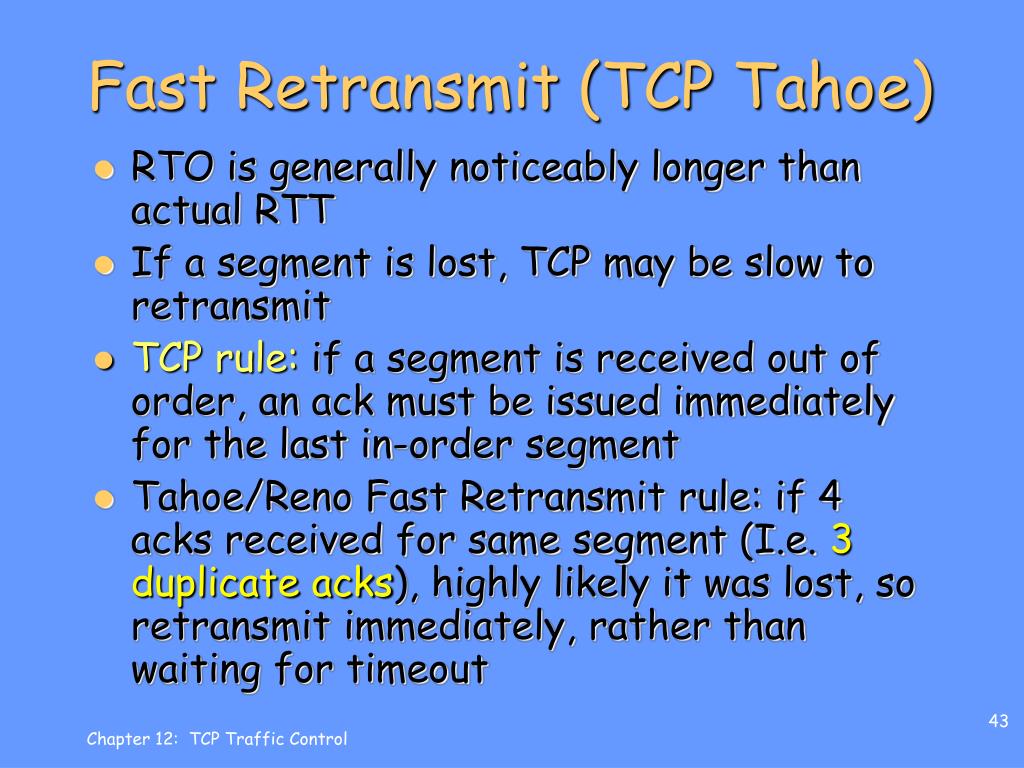 Fast Retransmit (TCP Tahoe)

- RTO is generally noticeably longer than actual RTT
- If a segment is lost, TCP may be slow to retransmit
- TCP rule: if a segment is received out of order, an ack must be issued immediately for the last in-order segment
- Tahoe/Reno Fast Retransmit rule: if 4 acks received for same segment (I.e. 3 duplicate acks), highly likely it was lost, so retransmit immediately, rather than waiting for timeout

Chapter 12: TCP Traffic Control

43